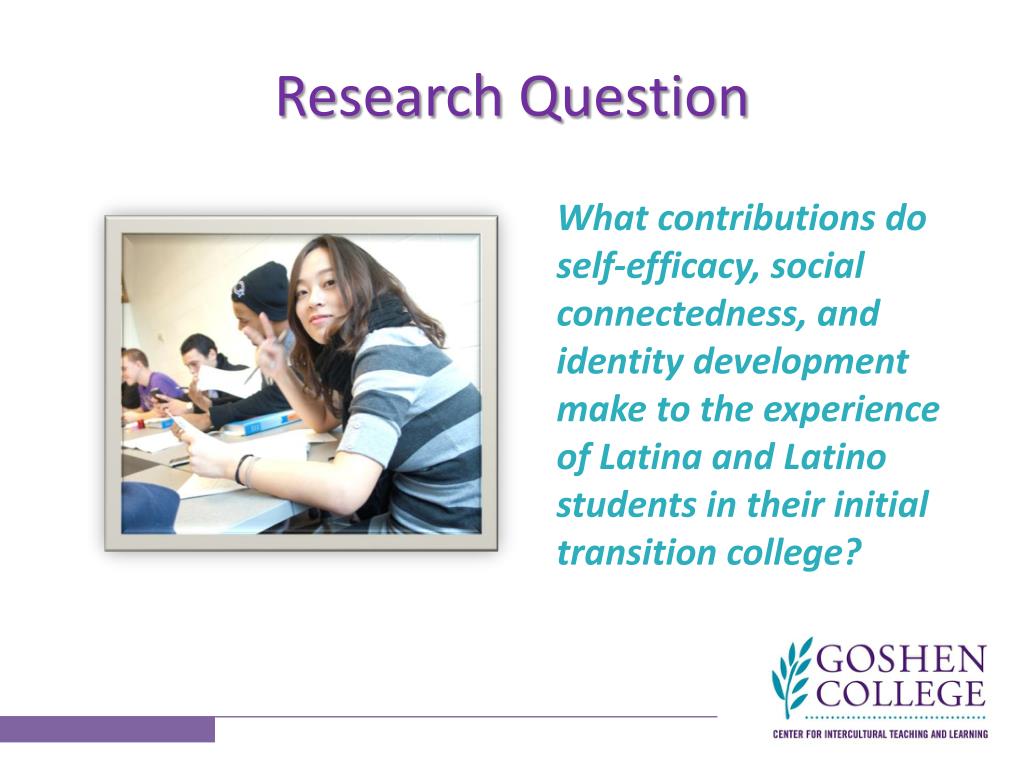 Research Question

What contributions do self-efficacy, social connectedness, and identity development make to the experience of Latina and Latino students in their initial transition college?

GOSHEN COLLEGE
CENTER FOR INTERCULTURAL TEACHING AND LEARNING